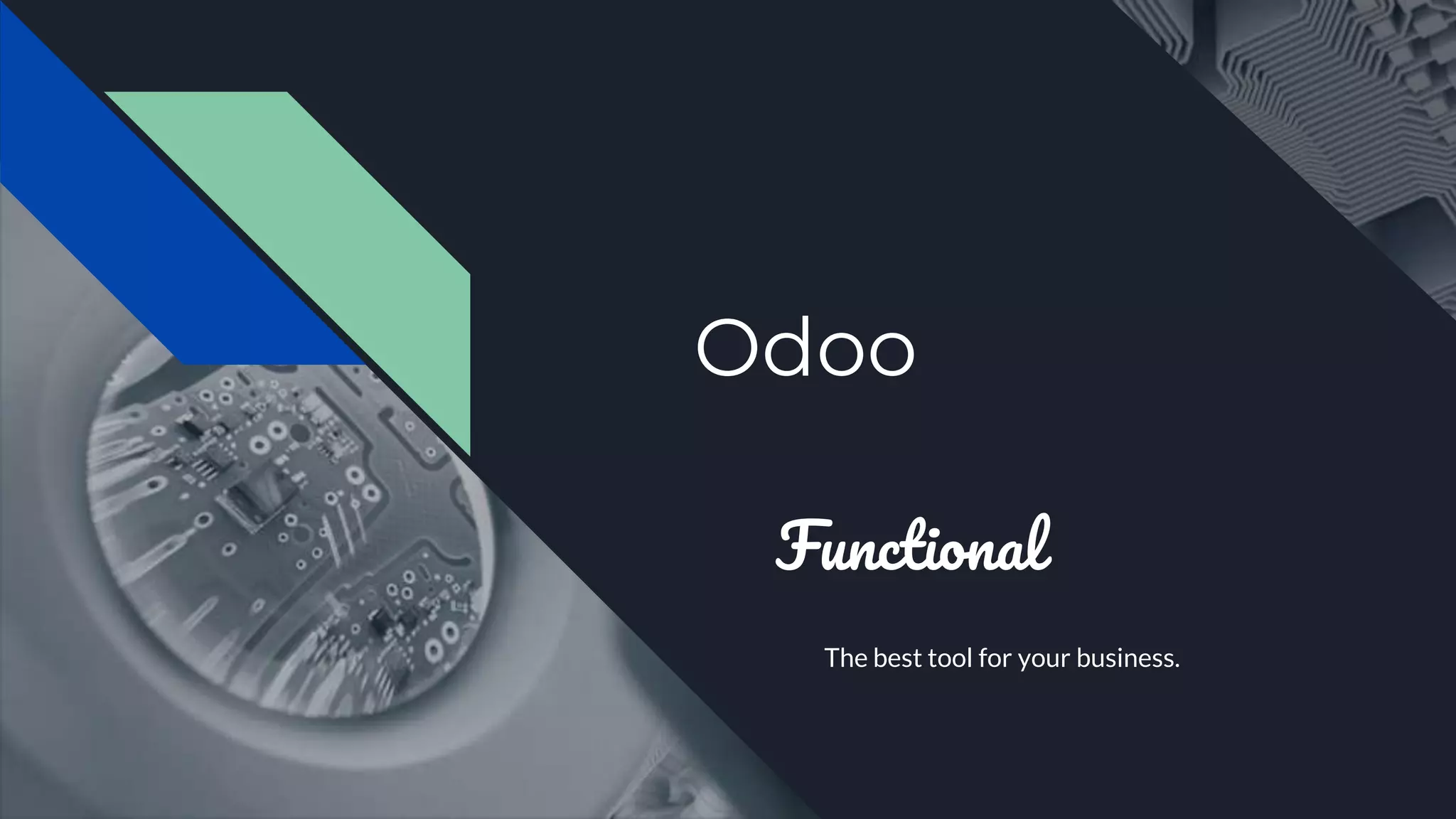 Odoo

Functional

The best tool for your business.